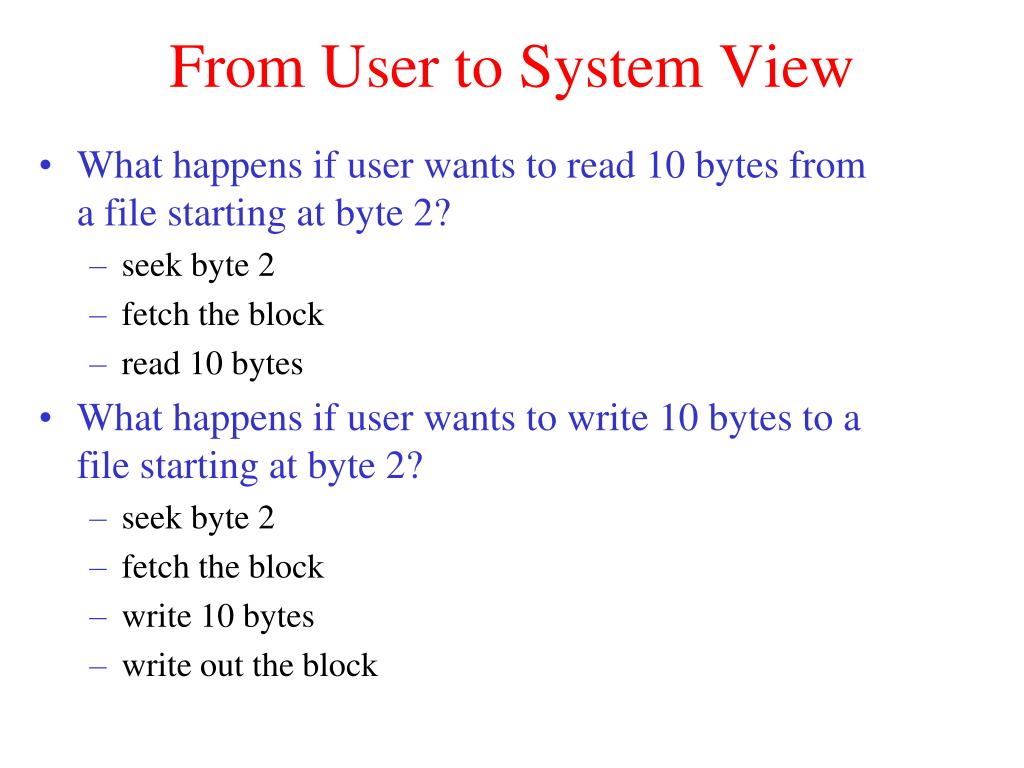 From User to System View

• What happens if user wants to read 10 bytes from a file starting at byte 2?
– seek byte 2
– fetch the block
– read 10 bytes

• What happens if user wants to write 10 bytes to a file starting at byte 2?
– seek byte 2
– fetch the block
– write 10 bytes
– write out the block